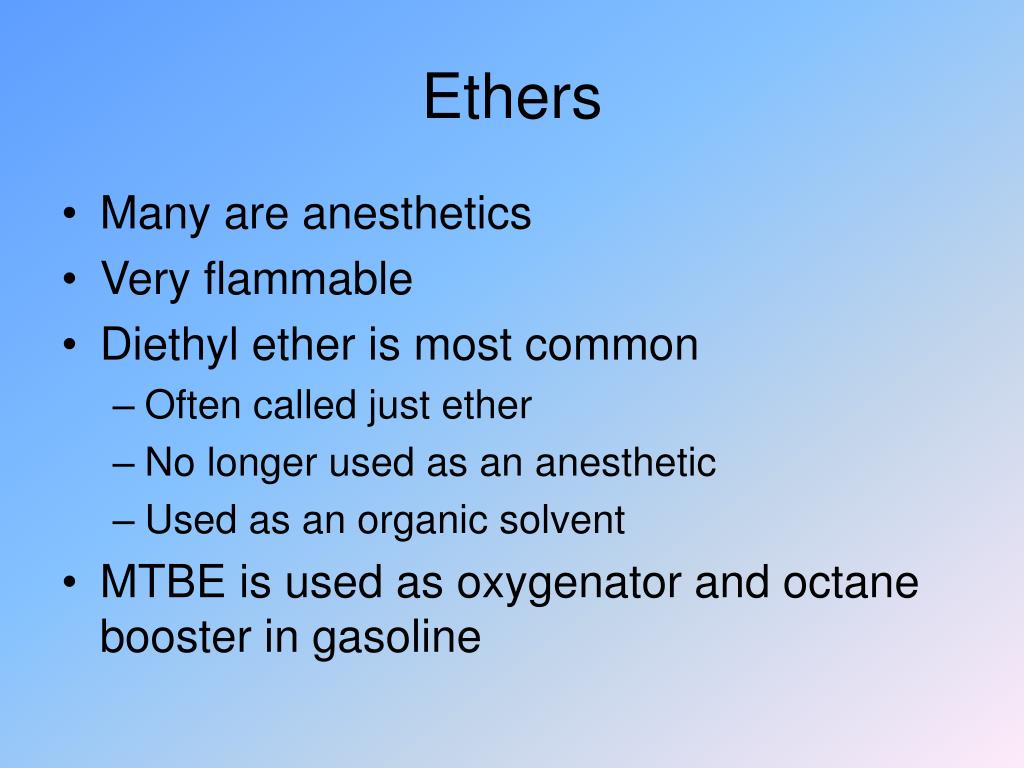 Ethers

• Many are anesthetics
• Very flammable
• Diethyl ether is most common
– Often called just ether
– No longer used as an anesthetic
– Used as an organic solvent
• MTBE is used as oxygenator and octane booster in gasoline